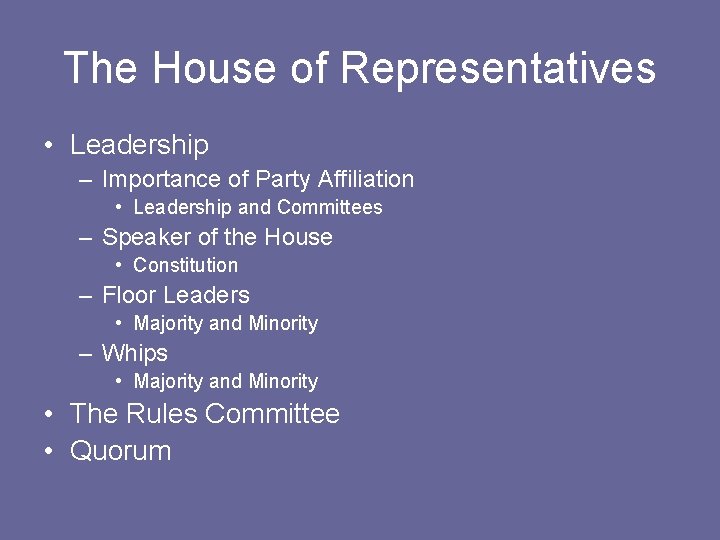 The House of Representatives

• Leadership
– Importance of Party Affiliation
• Leadership and Committees
– Speaker of the House
• Constitution
– Floor Leaders
• Majority and Minority
– Whips
• Majority and Minority
• The Rules Committee
• Quorum